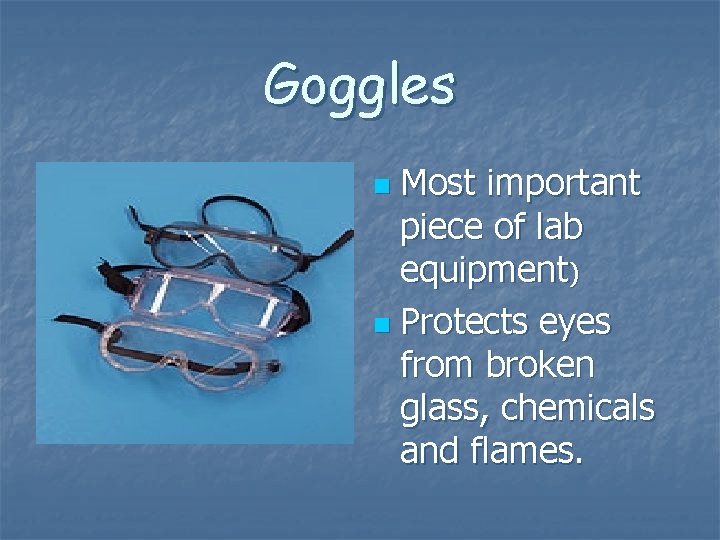 Goggles

- Most important piece of lab equipment)
- Protects eyes from broken glass, chemicals and flames.